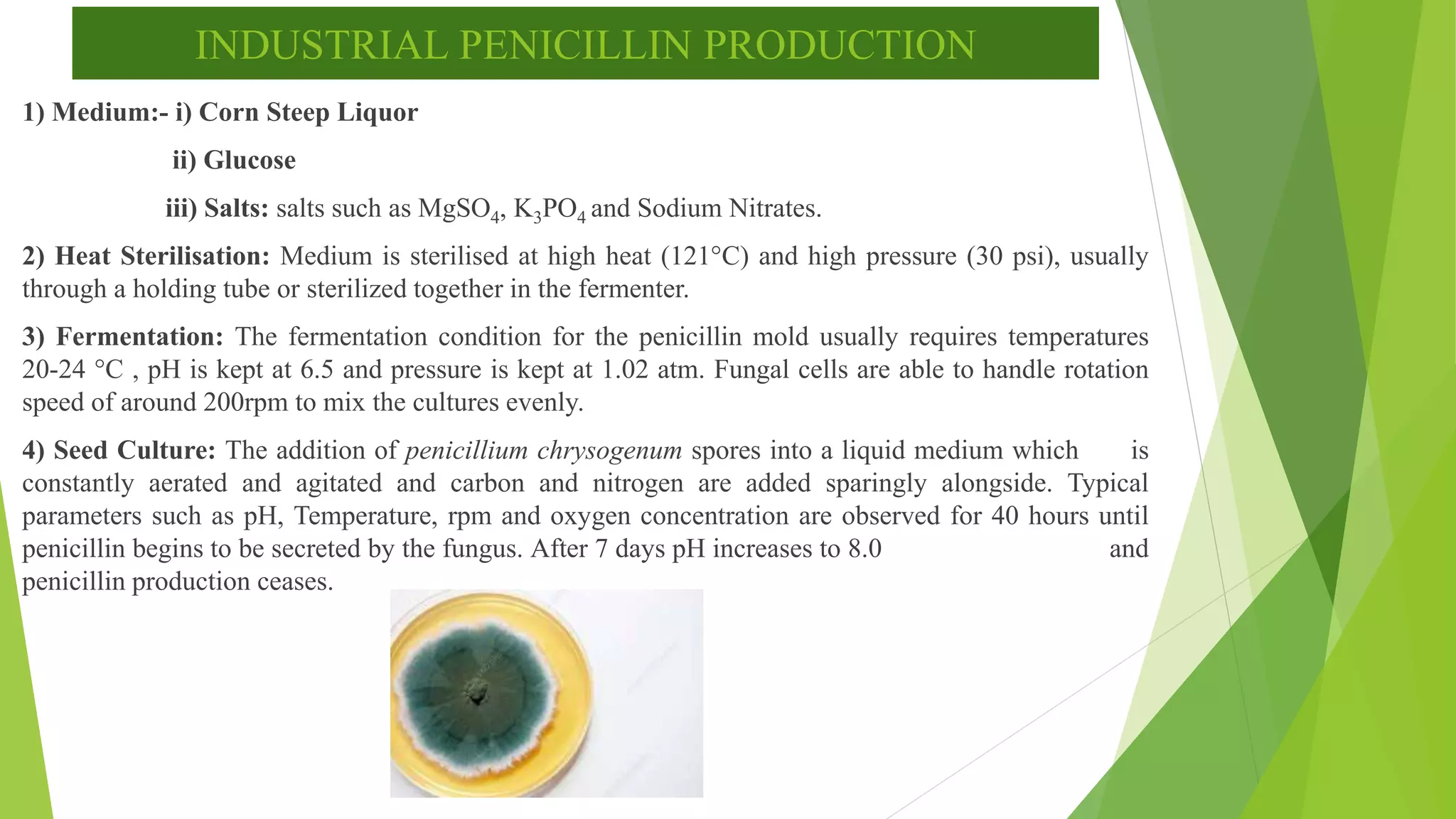 INDUSTRIAL PENICILLIN PRODUCTION

1) Medium:- i) Corn Steep Liquor

ii) Glucose

iii) Salts: salts such as $MgSO_4$, $K_3PO_4$ and Sodium Nitrates.

2) Heat Sterilisation: Medium is sterilised at high heat (121°C) and high pressure (30 psi), usually through a holding tube or sterilized together in the fermenter.

3) Fermentation: The fermentation condition for the penicillin mold usually requires temperatures 20-24 °C , pH is kept at 6.5 and pressure is kept at 1.02 atm. Fungal cells are able to handle rotation speed of around 200rpm to mix the cultures evenly.

4) Seed Culture: The addition of penicillium chrysogenum spores into a liquid medium which is constantly aerated and agitated and carbon and nitrogen are added sparingly alongside. Typical parameters such as pH, Temperature, rpm and oxygen concentration are observed for 40 hours until penicillin begins to be secreted by the fungus. After 7 days pH increases to 8.0 and penicillin production ceases.